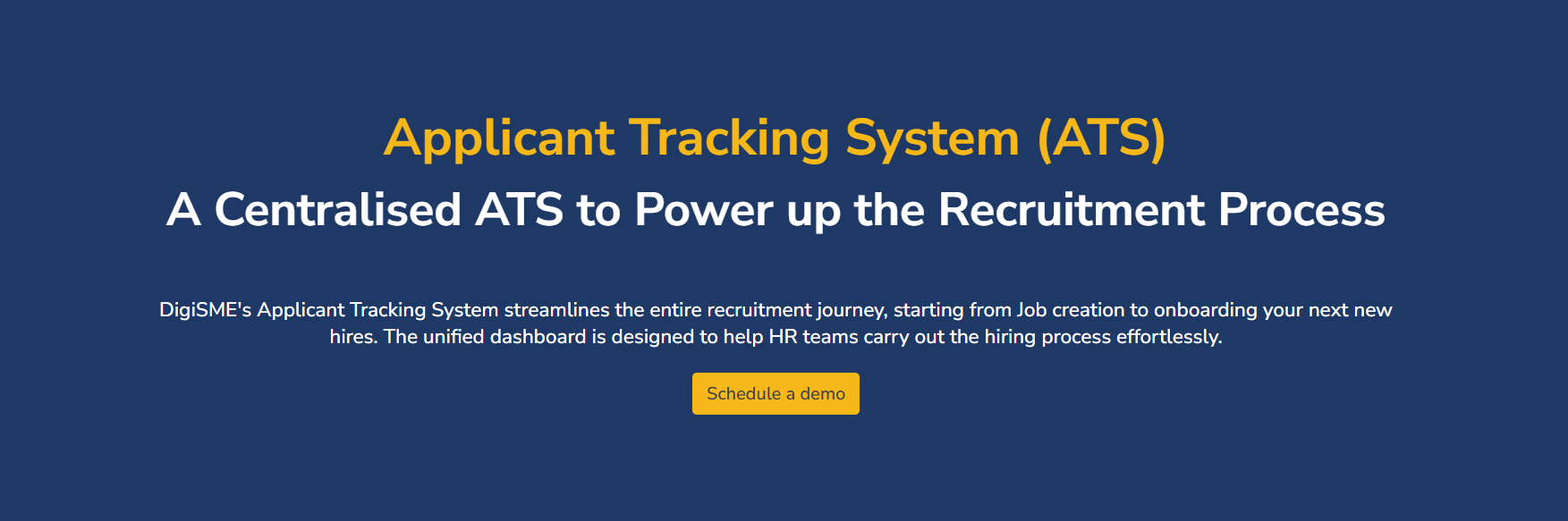 Applicant Tracking System (ATS)

A Centralised ATS to Power up the Recruitment Process

DigiSME's Applicant Tracking System streamlines the entire recruitment journey, starting from Job creation to onboarding your next new hires. The unified dashboard is designed to help HR teams carry out the hiring process effortlessly.

Schedule a demo